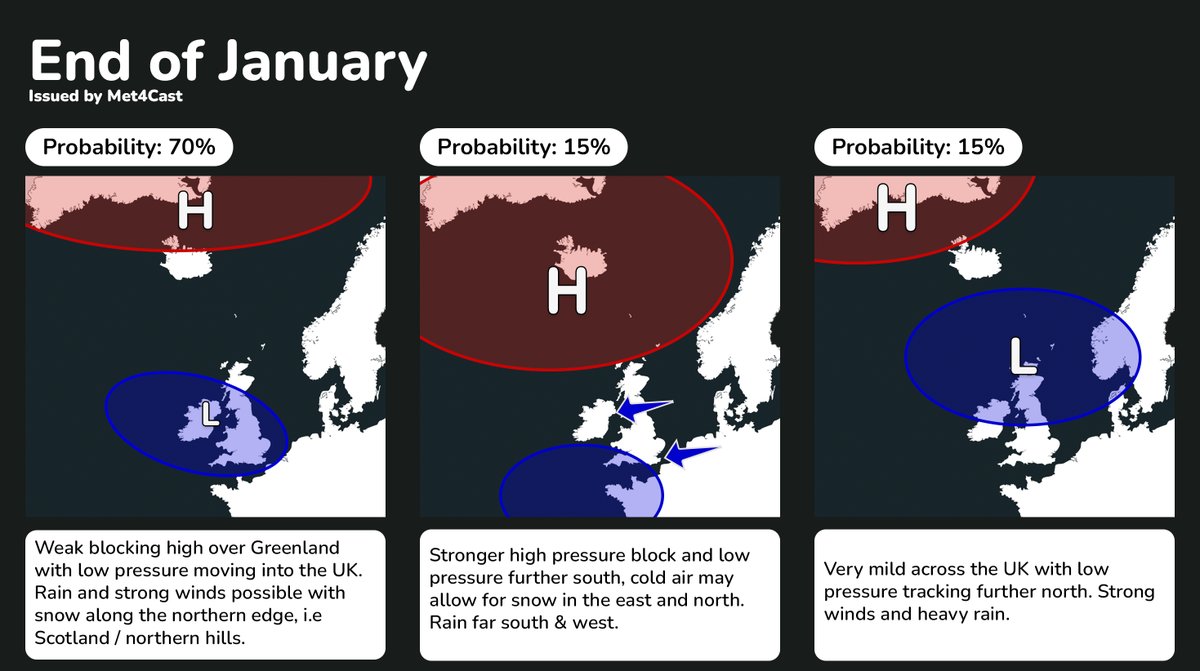 End of January
Issued by Met4Cast

Probability: 70%

H

L

Weak blocking high over Greenland with low pressure moving into the UK. Rain and strong winds possible with snow along the northern edge, i.e Scotland / northern hills.

Probability: 15%

H

Stronger high pressure block and low pressure further south, cold air may allow for snow in the east and north. Rain far south & west.

Probability: 15%

H

L

Very mild across the UK with low pressure tracking further north. Strong winds and heavy rain.